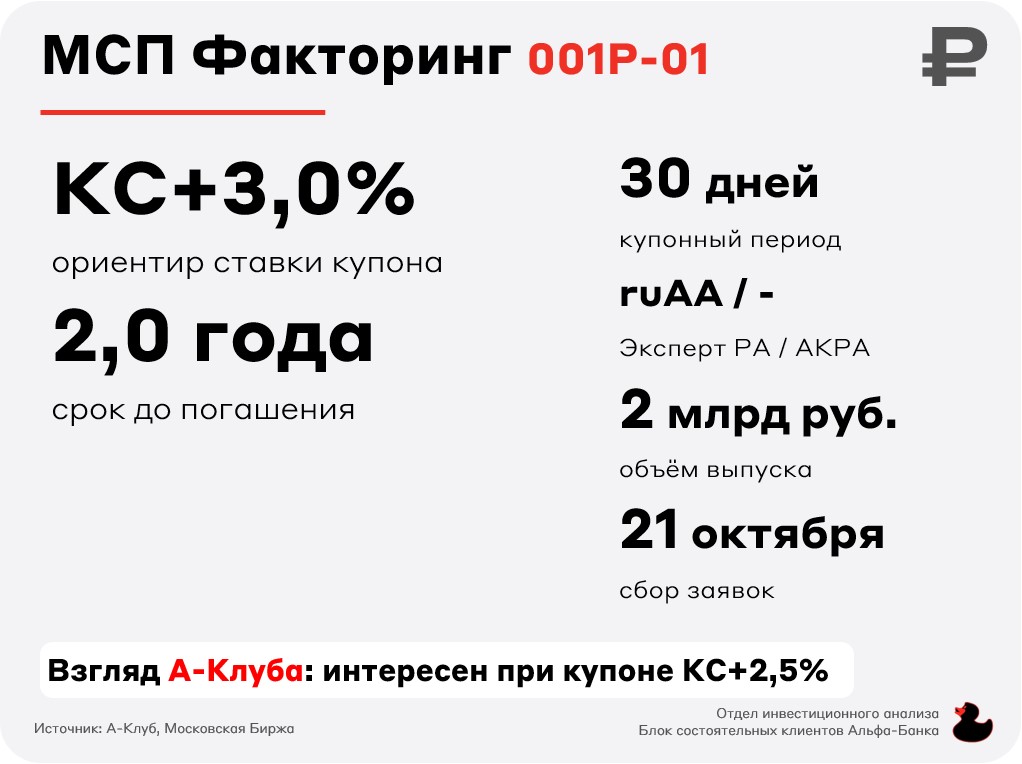 МСП Факторинг 001Р-01

₽

КС+3,0%
ориентир ставки купона

2,0 года
срок до погашения

30 дней
купонный период

ruAA / -
Эксперт РА / АКРА

2 млрд руб.
объём выпуска

21 октября
сбор заявок

Взгляд А-Клуба: интересен при купоне КС+2,5%

Источник: А-Клуб, Московская Биржа

Отдел инвестиционного анализа
Блок состоятельных клиентов Альфа-Банка